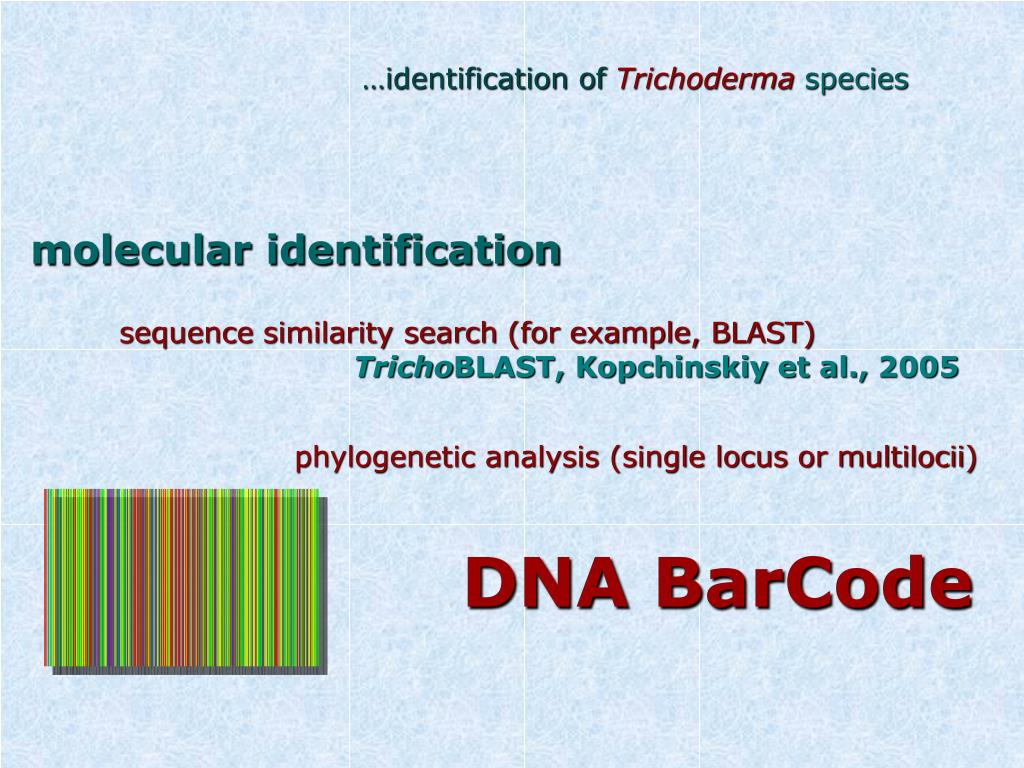 …identification of Trichoderma species

molecular identification

sequence similarity search (for example, BLAST)
TrichoBLAST, Kopchinskiy et al., 2005

phylogenetic analysis (single locus or multilocii)

DNA BarCode